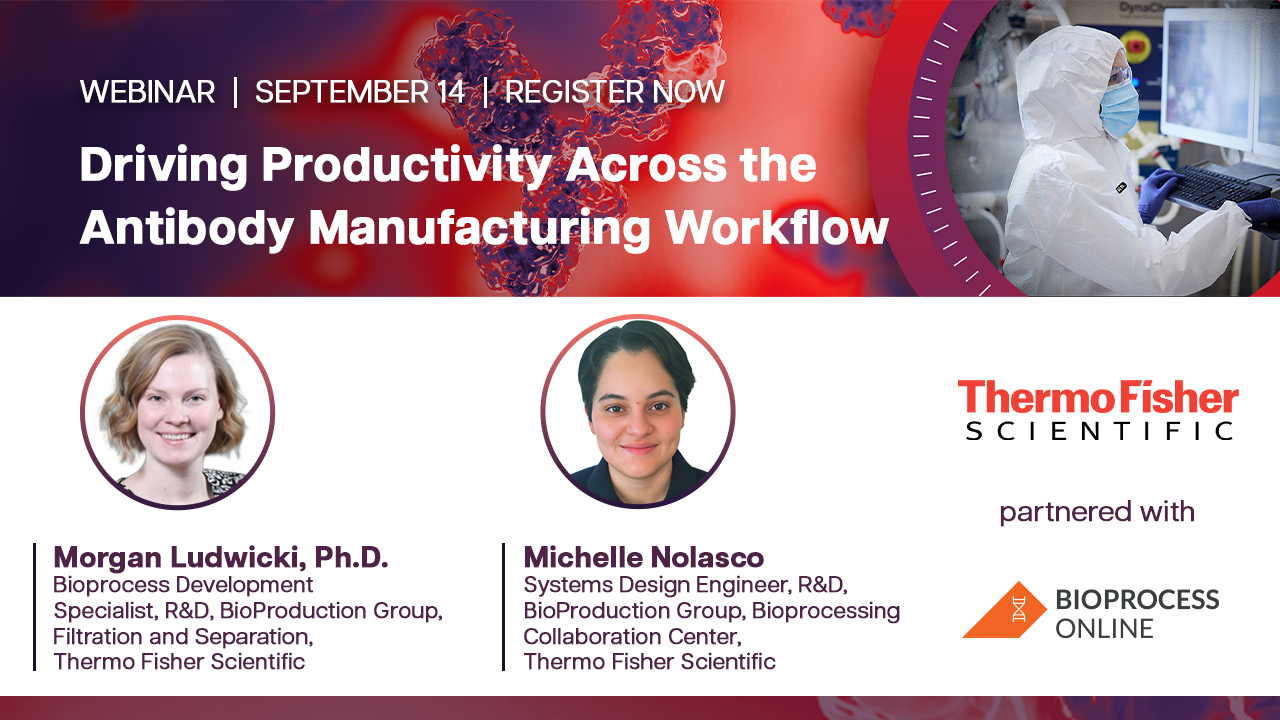 WEBINAR | SEPTEMBER 14 | REGISTER NOW

Driving Productivity Across the Antibody Manufacturing Workflow

Morgan Ludwicki, Ph.D.
Bioprocess Development Specialist, R&D, BioProduction Group, Filtration and Separation, Thermo Fisher Scientific

Michelle Nolasco
Systems Design Engineer, R&D, BioProduction Group, Bioprocessing Collaboration Center, Thermo Fisher Scientific

ThermoFisher SCIENTIFIC

partnered with

BIOPROCESS ONLINE